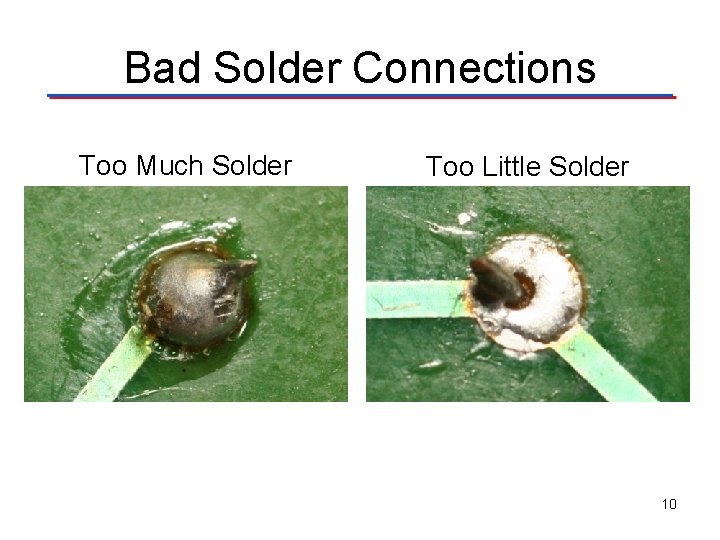 Bad Solder Connections

Too Much Solder

Too Little Solder

10